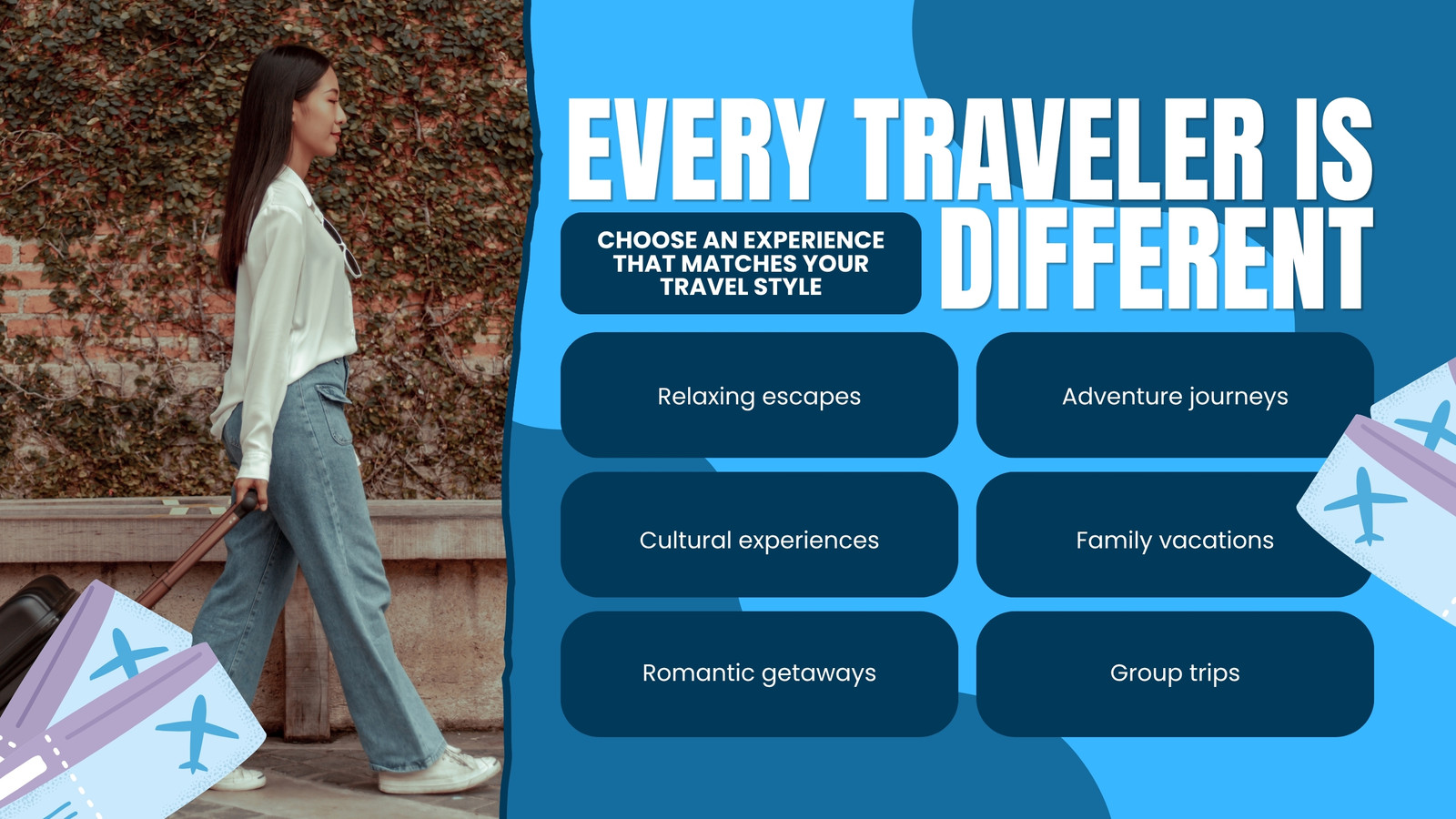 EVERY TRAVELER IS DIFFERENT

CHOOSE AN EXPERIENCE THAT MATCHES YOUR TRAVEL STYLE

Relaxing escapes

Adventure journeys

Cultural experiences

Family vacations

Romantic getaways

Group trips